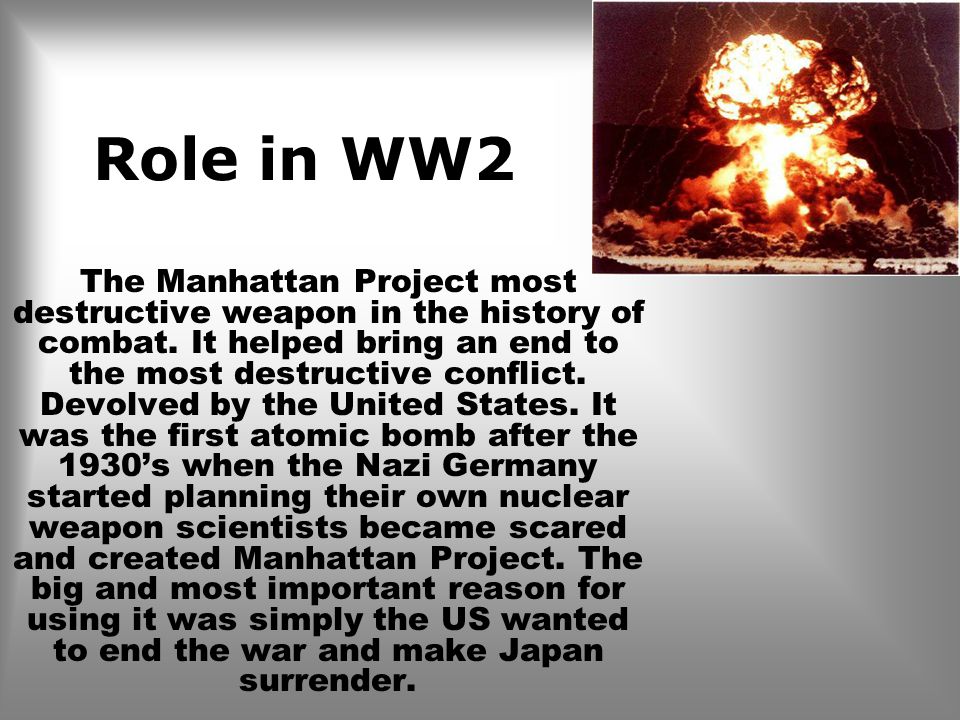 Role in WW2

The Manhattan Project most destructive weapon in the history of combat. It helped bring an end to the most destructive conflict. Devolved by the United States. It was the first atomic bomb after the 1930’s when the Nazi Germany started planning their own nuclear weapon scientists became scared and created Manhattan Project. The big and most important reason for using it was simply the US wanted to end the war and make Japan surrender.